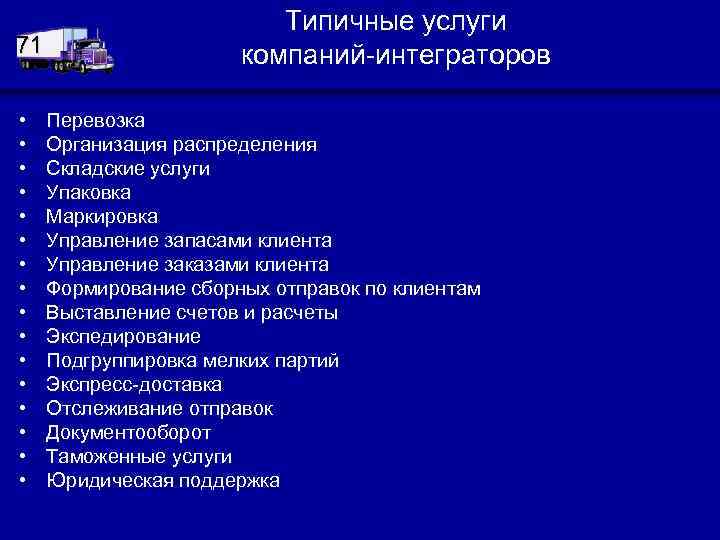 71

Типичные услуги компаний-интеграторов

• Перевозка
• Организация распределения
• Складские услуги
• Упаковка
• Маркировка
• Управление запасами клиента
• Управление заказами клиента
• Формирование сборных отправок по клиентам
• Выставление счетов и расчеты
• Экспедирование
• Подгруппировка мелких партий
• Экспресс-доставка
• Отслеживание отправок
• Документооборот
• Таможенные услуги
• Юридическая поддержка